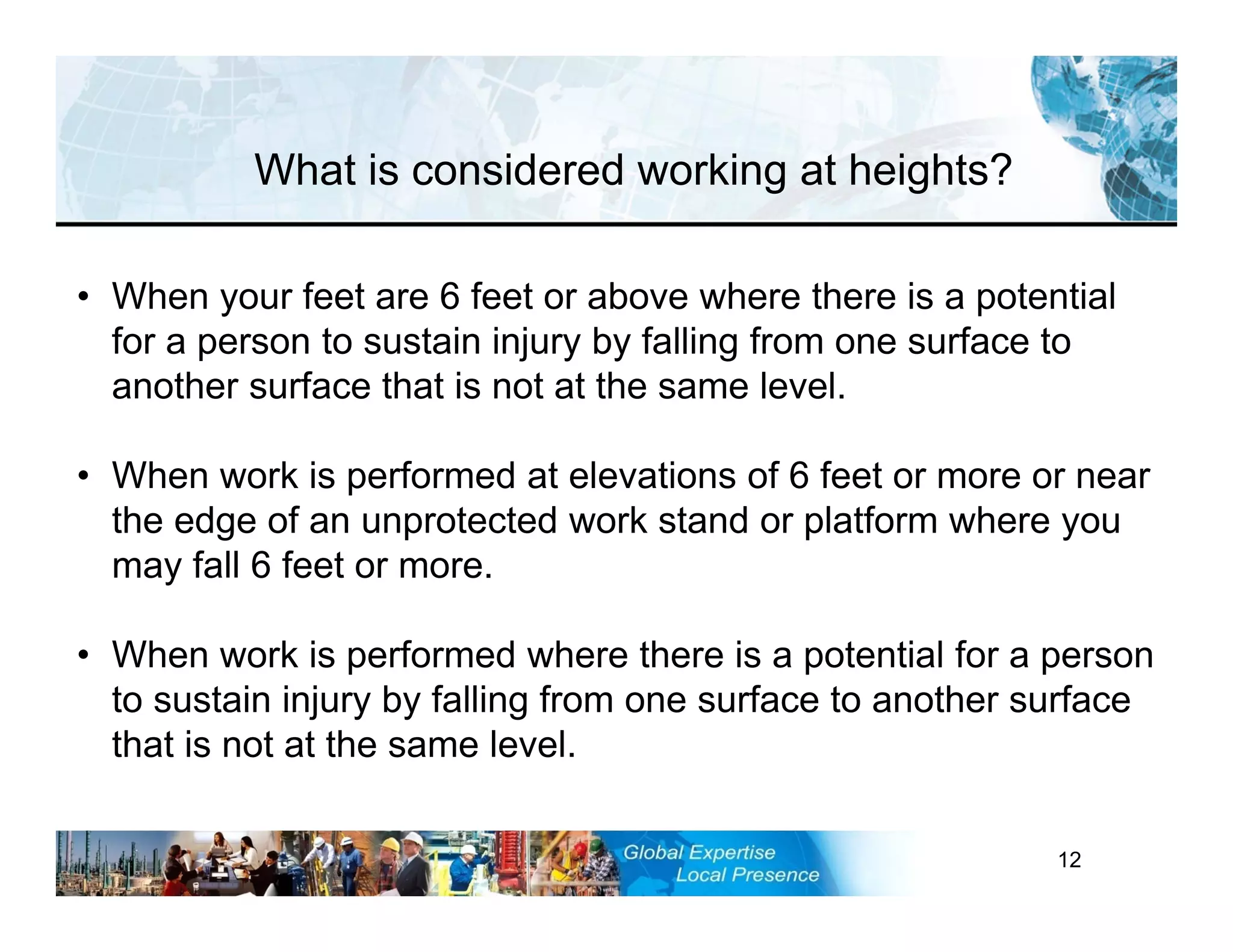 What is considered working at heights?

• When your feet are 6 feet or above where there is a potential for a person to sustain injury by falling from one surface to another surface that is not at the same level.

• When work is performed at elevations of 6 feet or more or near the edge of an unprotected work stand or platform where you may fall 6 feet or more.

• When work is performed where there is a potential for a person to sustain injury by falling from one surface to another surface that is not at the same level.

Global Expertise
Local Presence

12